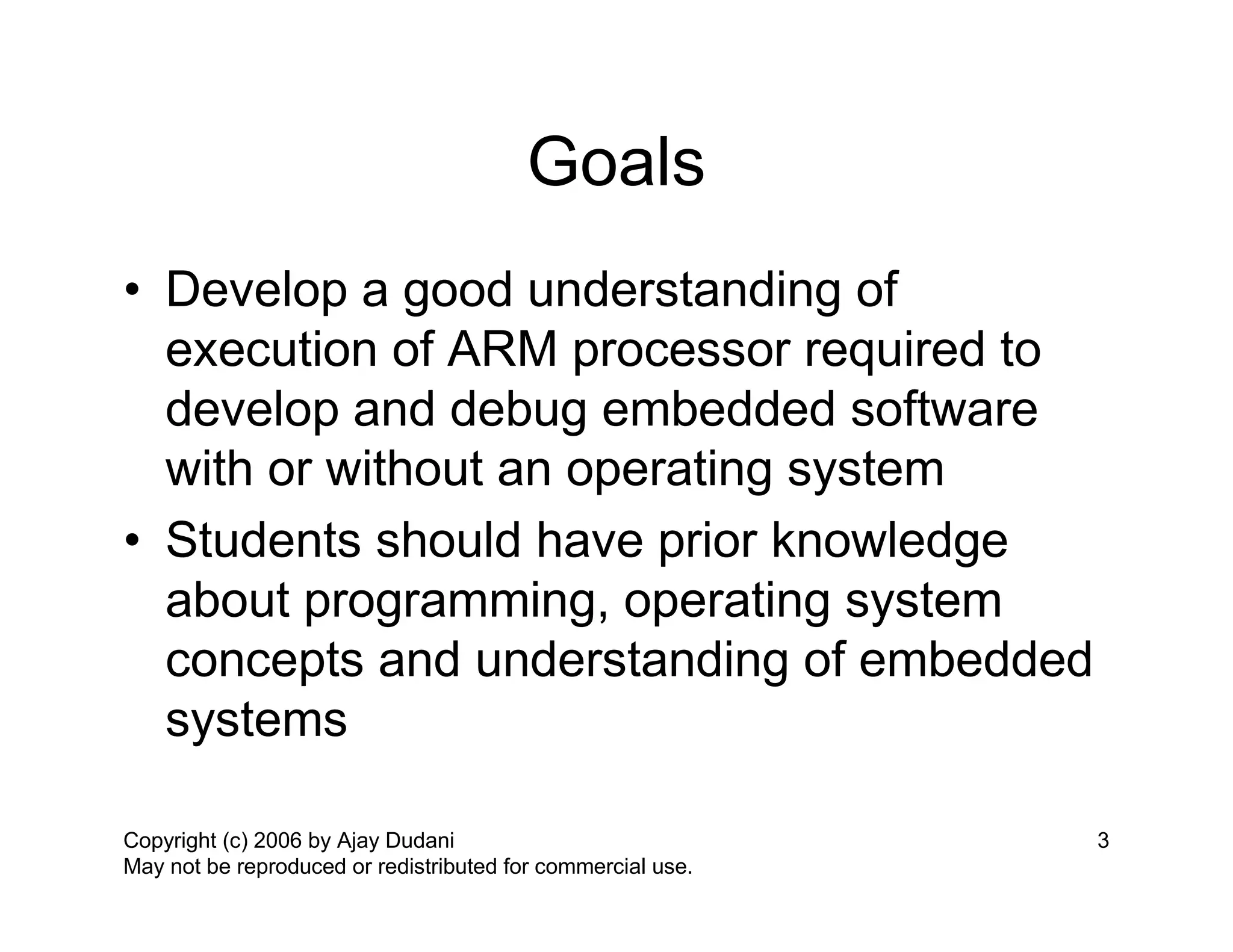 Goals

• Develop a good understanding of execution of ARM processor required to develop and debug embedded software with or without an operating system

• Students should have prior knowledge about programming, operating system concepts and understanding of embedded systems

Copyright (c) 2006 by Ajay Dudani
May not be reproduced or redistributed for commercial use.

3